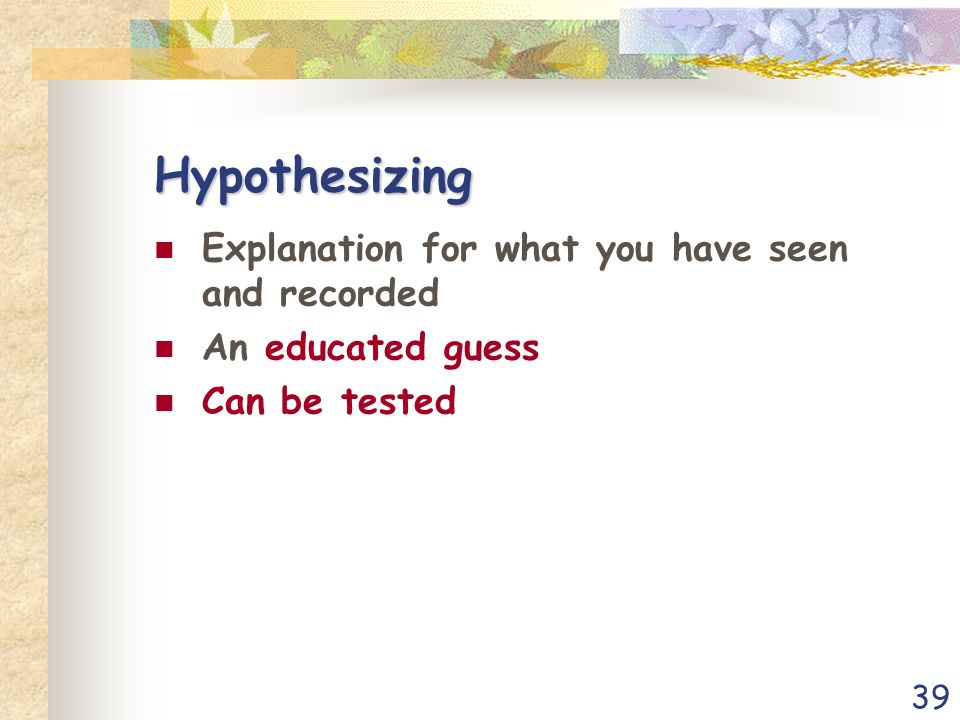 Hypothesizing

- Explanation for what you have seen and recorded
- An educated guess
- Can be tested

39